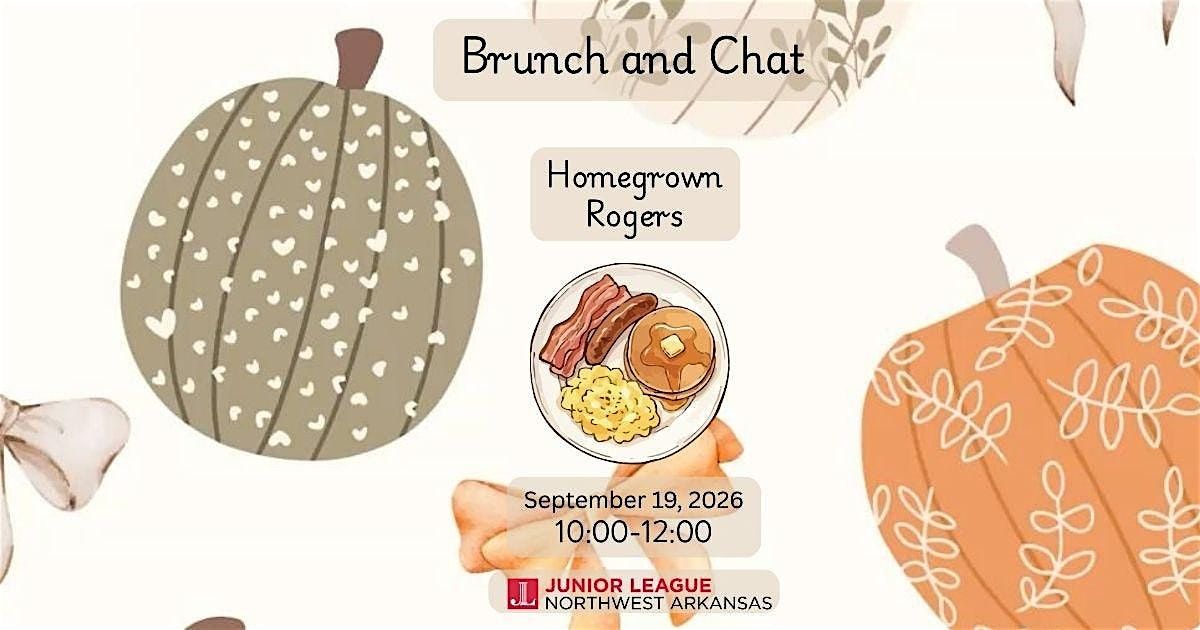 Brunch and Chat

Homegrown Rogers

September 19, 2026
10:00-12:00

JL JUNIOR LEAGUE NORTHWEST ARKANSAS